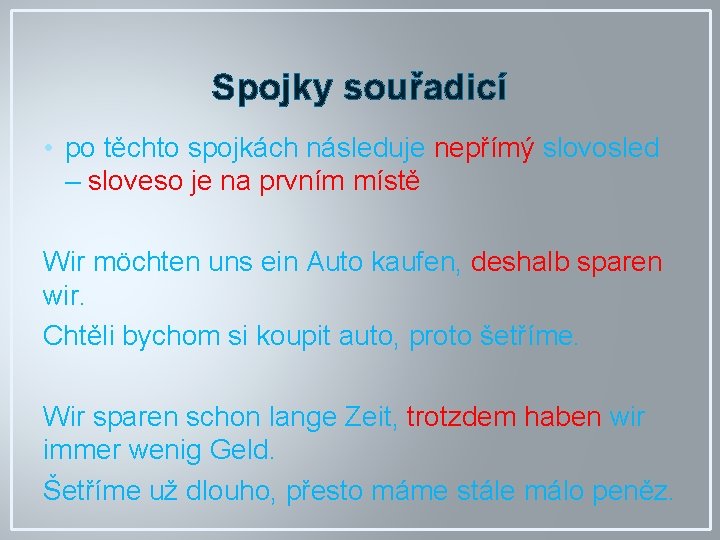 Spojky souřadicí

• po těchto spojkách následuje nepřímý slovosled – sloveso je na prvním místě

Wir möchten uns ein Auto kaufen, deshalb sparen wir.

Chtěli bychom si koupit auto, proto šetříme.

Wir sparen schon lange Zeit, trotzdem haben wir immer wenig Geld.

Šetříme už dlouho, přesto máme stále málo peněz.